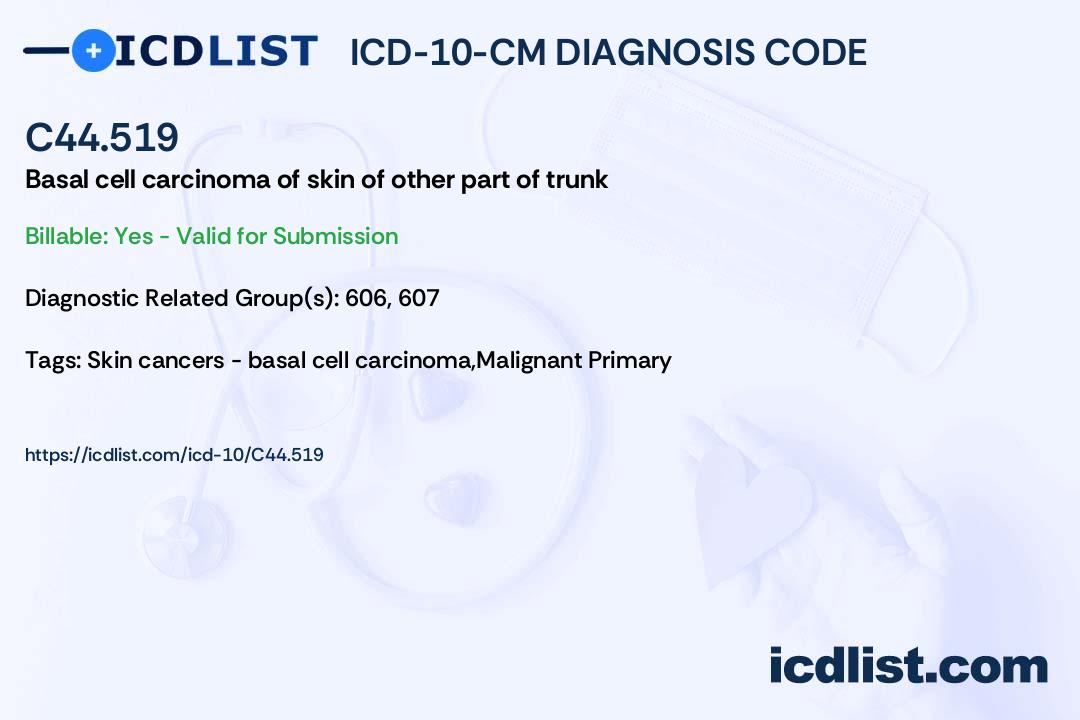 ICDLIST ICD-10-CM DIAGNOSIS CODE

C44.519

Basal cell carcinoma of skin of other part of trunk

Billable: Yes - Valid for Submission

Diagnostic Related Group(s): 606, 607

Tags: Skin cancers - basal cell carcinoma,Malignant Primary

https://icdlist.com/icd-10/C44.519

icdlist.com